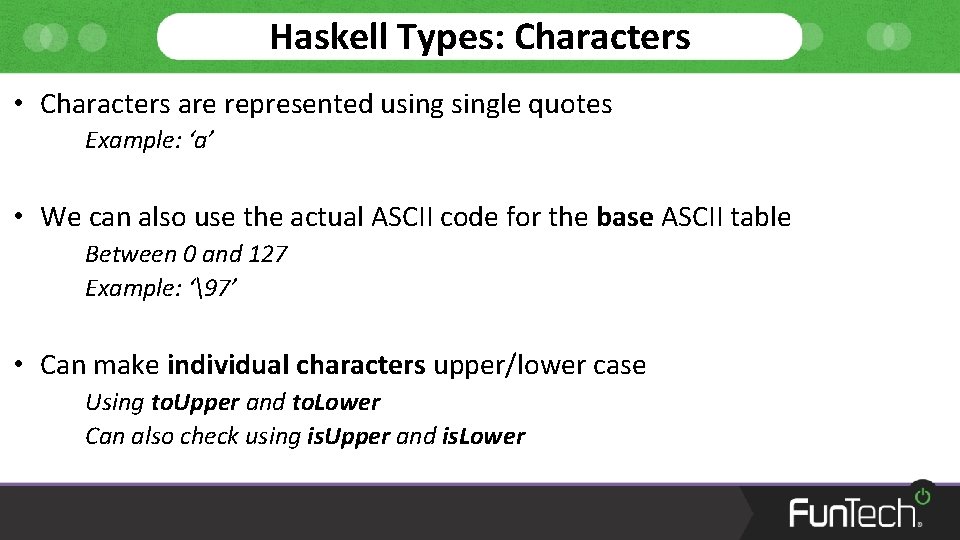 Haskell Types: Characters

• Characters are represented using single quotes

Example: ‘a’

• We can also use the actual ASCII code for the base ASCII table

Between 0 and 127
Example: ‘\97’

• Can make individual characters upper/lower case

Using toUpper and toLower
Can also check using isUpper and isLower

FunTech